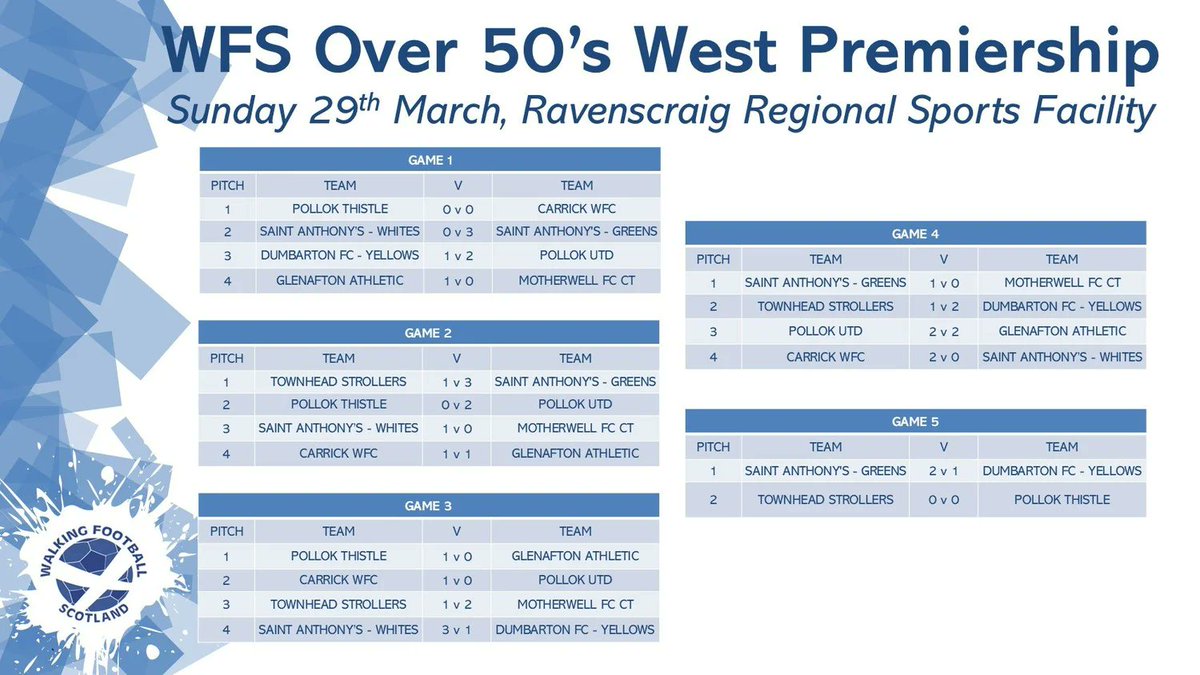 WFS Over 50's West Premiership

Sunday 29$^{th}$ March, Ravenscraig Regional Sports Facility

GAME 1

| PITCH | TEAM | V | TEAM |
|---|---|---|---|
| 1 | POLLOK THISTLE | 0 v 0 | CARRICK WFC |
| 2 | SAINT ANTHONY'S - WHITES | 0 v 3 | SAINT ANTHONY'S - GREENS |
| 3 | DUMBARTON FC - YELLOWS | 1 v 2 | POLLOK UTD |
| 4 | GLENAFTON ATHLETIC | 1 v 0 | MOTHERWELL FC CT |

GAME 2

| PITCH | TEAM | V | TEAM |
|---|---|---|---|
| 1 | TOWNHEAD STROLLERS | 1 v 3 | SAINT ANTHONY'S - GREENS |
| 2 | POLLOK THISTLE | 0 v 2 | POLLOK UTD |
| 3 | SAINT ANTHONY'S - WHITES | 1 v 0 | MOTHERWELL FC CT |
| 4 | CARRICK WFC | 1 v 1 | GLENAFTON ATHLETIC |

GAME 3

| PITCH | TEAM | V | TEAM |
|---|---|---|---|
| 1 | POLLOK THISTLE | 1 v 0 | GLENAFTON ATHLETIC |
| 2 | CARRICK WFC | 1 v 0 | POLLOK UTD |
| 3 | TOWNHEAD STROLLERS | 1 v 2 | MOTHERWELL FC CT |
| 4 | SAINT ANTHONY'S - WHITES | 3 v 1 | DUMBARTON FC - YELLOWS |

GAME 4

| PITCH | TEAM | V | TEAM |
|---|---|---|---|
| 1 | SAINT ANTHONY'S - GREENS | 1 v 0 | MOTHERWELL FC CT |
| 2 | TOWNHEAD STROLLERS | 1 v 2 | DUMBARTON FC - YELLOWS |
| 3 | POLLOK UTD | 2 v 2 | GLENAFTON ATHLETIC |
| 4 | CARRICK WFC | 2 v 0 | SAINT ANTHONY'S - WHITES |

GAME 5

| PITCH | TEAM | V | TEAM |
|---|---|---|---|
| 1 | SAINT ANTHONY'S - GREENS | 2 v 1 | DUMBARTON FC - YELLOWS |
| 2 | TOWNHEAD STROLLERS | 0 v 0 | POLLOK THISTLE |

WALKING FOOTBALL SCOTLAND